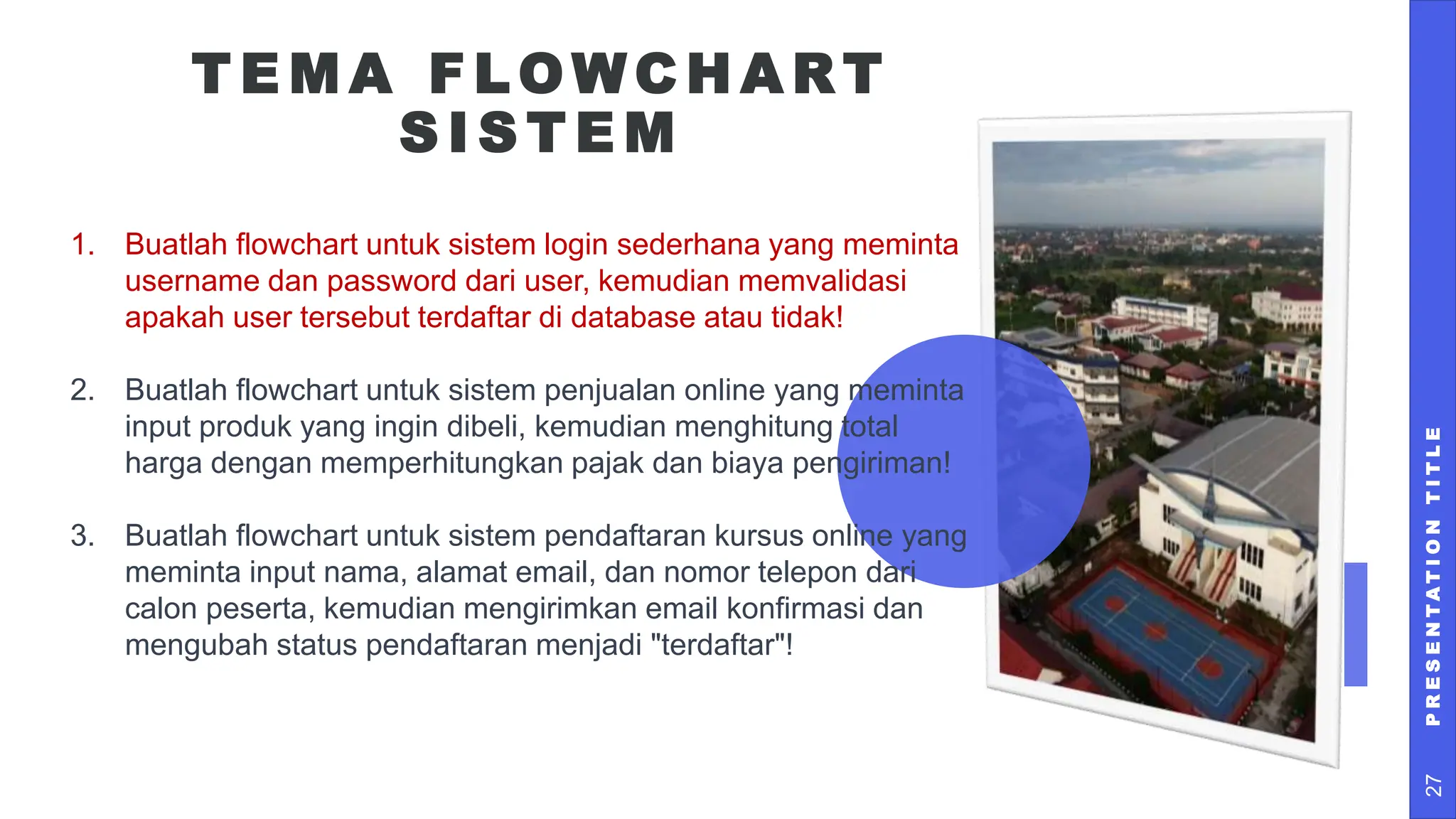 TEMA FLOWCHART SISTEM

1. Buatlah flowchart untuk sistem login sederhana yang meminta username dan password dari user, kemudian memvalidasi apakah user tersebut terdaftar di database atau tidak!

2. Buatlah flowchart untuk sistem penjualan online yang meminta input produk yang ingin dibeli, kemudian menghitung total harga dengan memperhitungkan pajak dan biaya pengiriman!

3. Buatlah flowchart untuk sistem pendaftaran kursus online yang meminta input nama, alamat email, dan nomor telepon dari calon peserta, kemudian mengirimkan email konfirmasi dan mengubah status pendaftaran menjadi "terdaftar"!

PRESENTATION TITLE

27